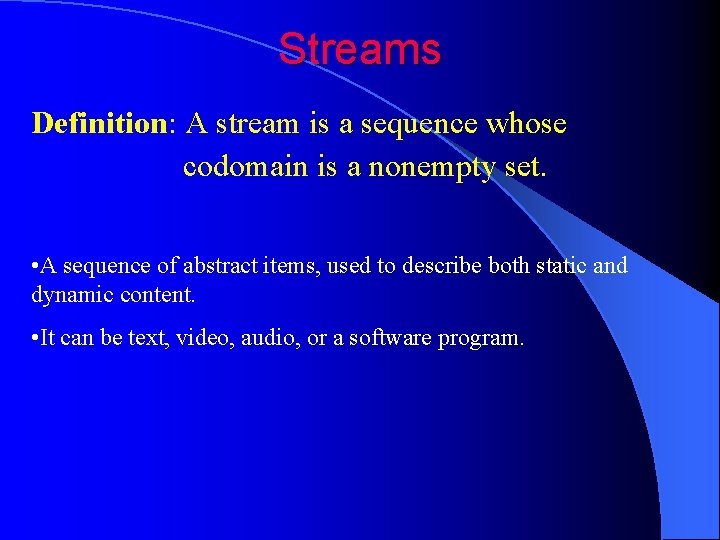 Streams

Definition: A stream is a sequence whose codomain is a nonempty set.

•A sequence of abstract items, used to describe both static and dynamic content.

•It can be text, video, audio, or a software program.